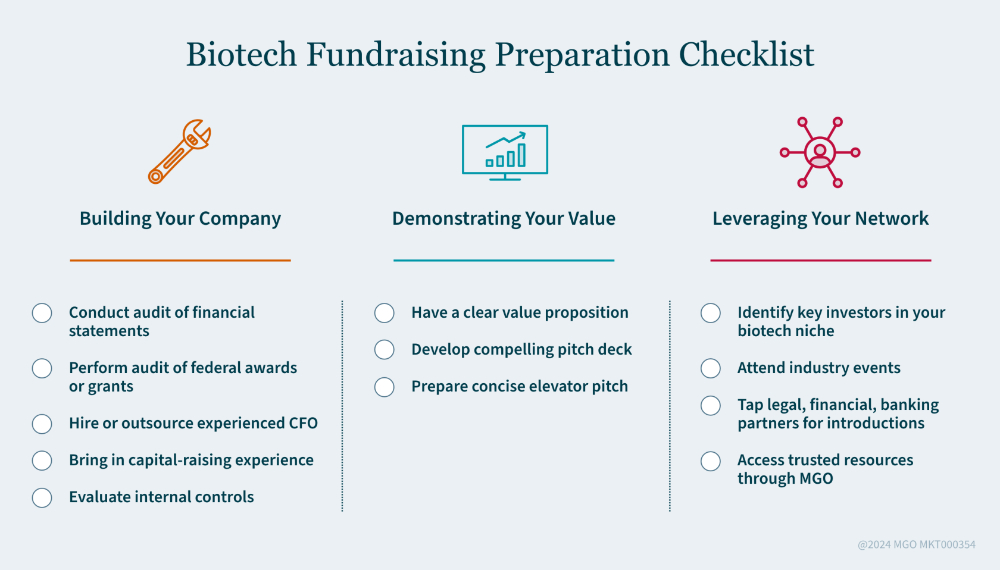 Biotech Fundraising Preparation Checklist

Building Your Company

Conduct audit of financial statements

Perform audit of federal awards or grants

Hire or outsource experienced CFO

Bring in capital-raising experience

Evaluate internal controls

Demonstrating Your Value

Have a clear value proposition

Develop compelling pitch deck

Prepare concise elevator pitch

Leveraging Your Network

Identify key investors in your biotech niche

Attend industry events

Tap legal, financial, banking partners for introductions

Access trusted resources through MGO

@2024 MGO MKT000354